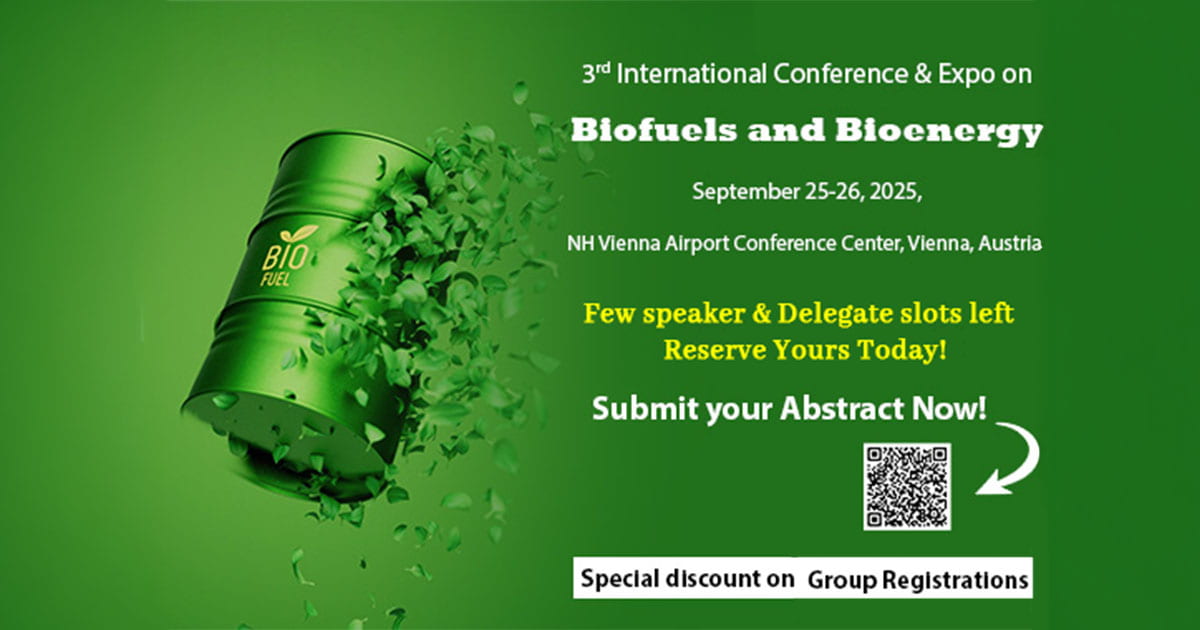 BIO FUEL

3rd International Conference & Expo on

Biofuels and Bioenergy

September 25-26, 2025,

NH Vienna Airport Conference Center, Vienna, Austria

Few speaker & Delegate slots left
Reserve Yours Today!

Submit your Abstract Now!

Special discount on Group Registrations